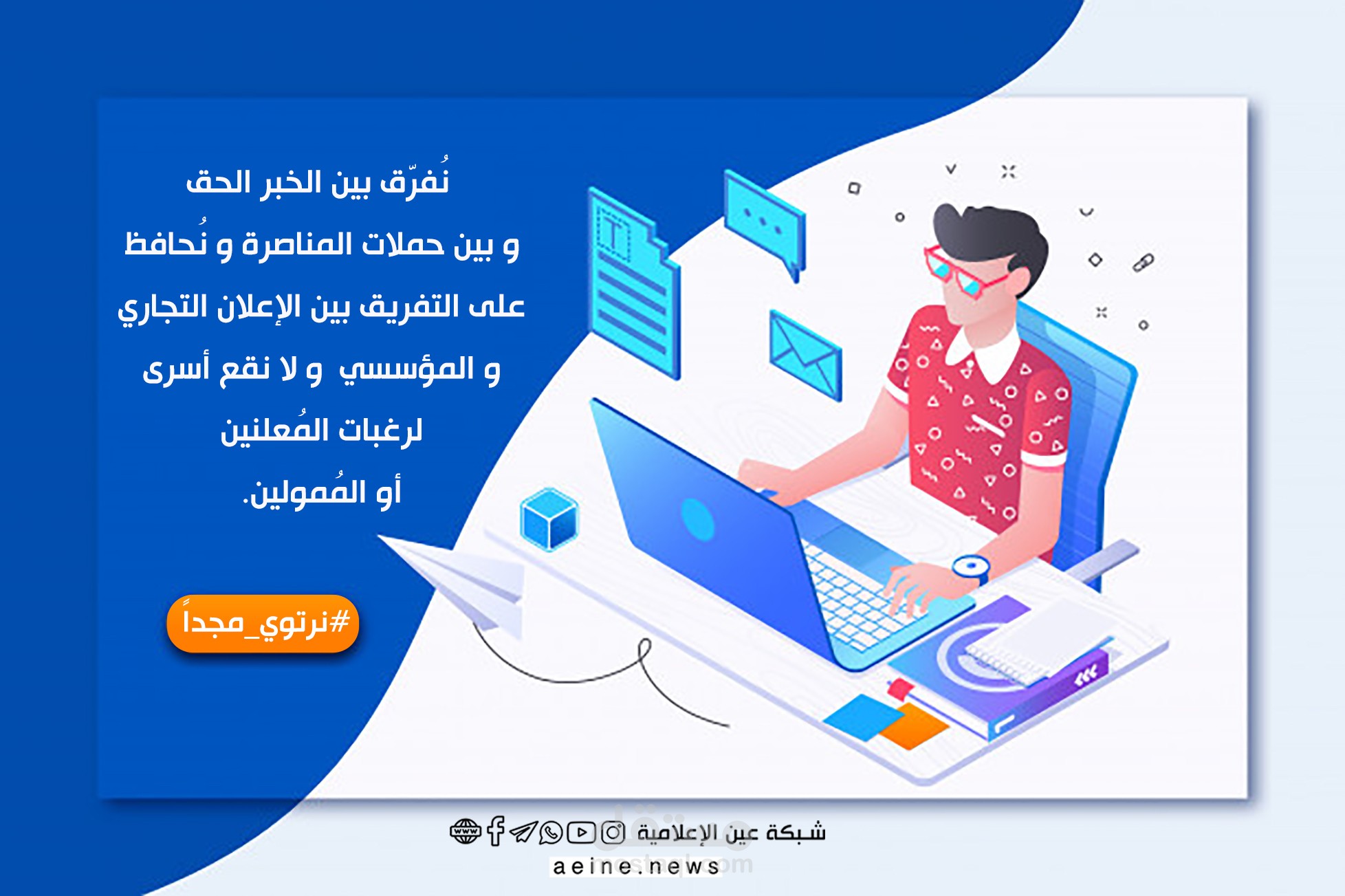 نُفرّق بين الخبر الحق
و بين حملات المناصرة و نُحافظ
على التفريق بين الإعلان التجاري
و المؤسسي و لا نقع أسرى
لرغبات المُعلنين
أو المُمولين.

#نرتوي_مجداً

شبكة عين الإعلامية
aeine.news